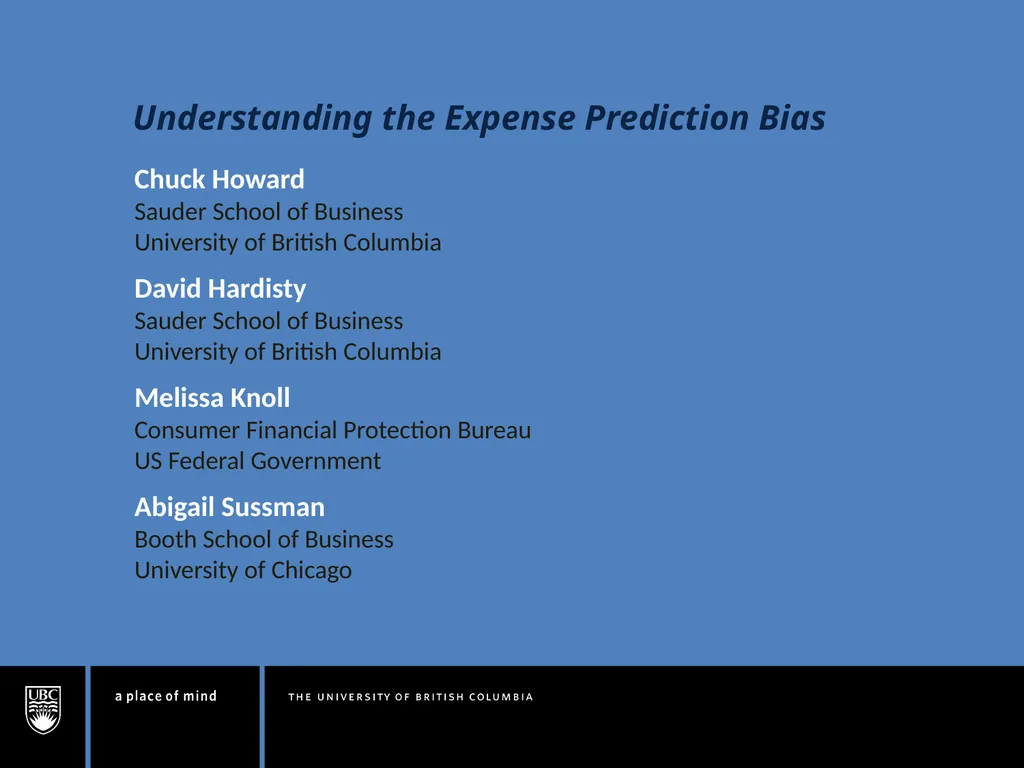 Understanding the Expense Prediction Bias

Chuck Howard
Sauder School of Business
University of British Columbia

David Hardisty
Sauder School of Business
University of British Columbia

Melissa Knoll
Consumer Financial Protection Bureau
US Federal Government

Abigail Sussman
Booth School of Business
University of Chicago

UBC

a place of mind

THE UNIVERSITY OF BRITISH COLUMBIA